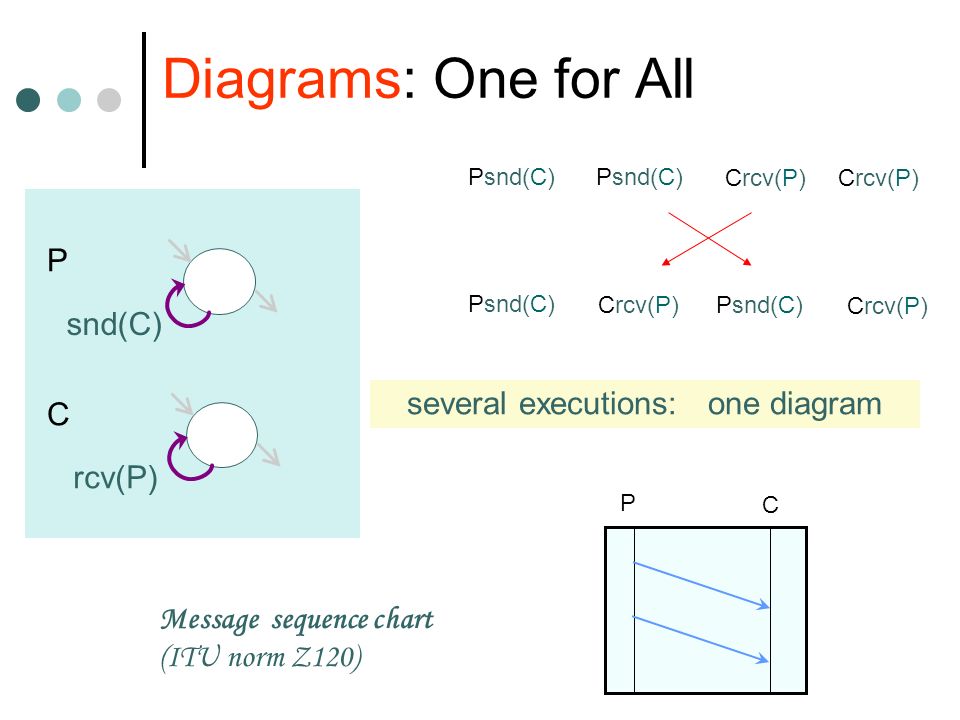 Diagrams: One for All

P

snd(C)

C

rcv(P)

Psnd(C) Psnd(C) Crcv(P) Crcv(P)

Psnd(C) Crcv(P) Psnd(C) Crcv(P)

several executions: one diagram

P C

Message sequence chart
(ITU norm Z120)